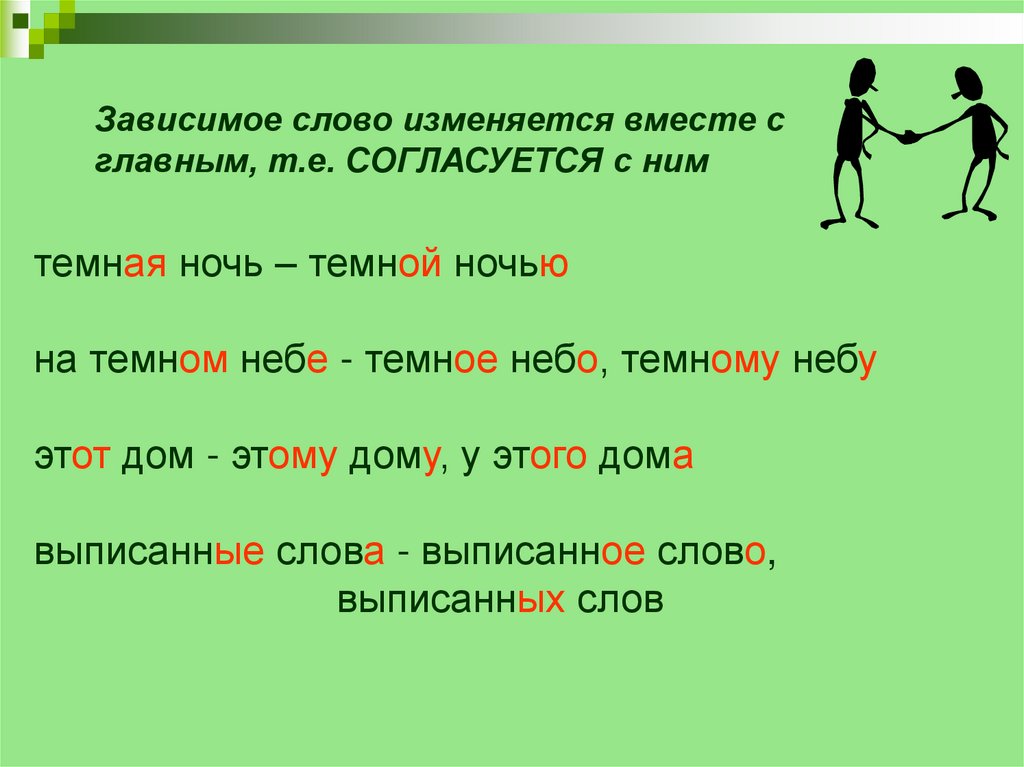 Зависимое слово изменяется вместе с главным, т.е. СОГЛАСУЕТСЯ с ним

темная ночь – темной ночью

на темном небе - темное небо, темному небу

этот дом - этому дому, у этого дома

выписанные слова - выписанное слово, выписанных слов